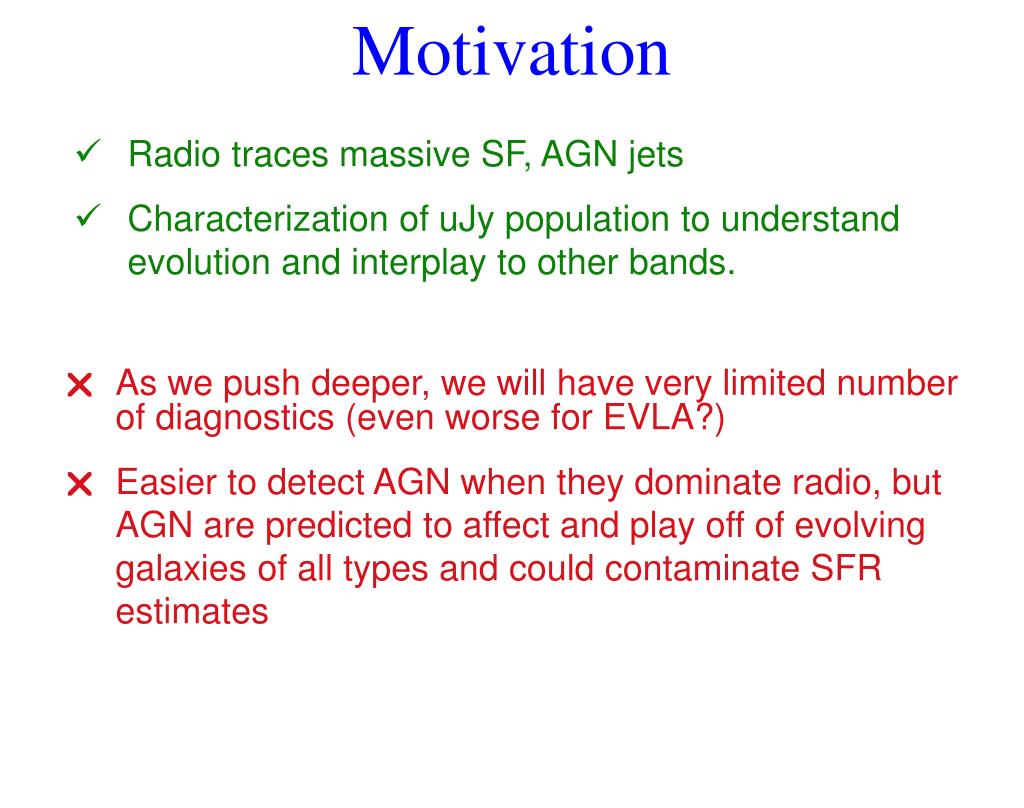 Motivation

✓ Radio traces massive SF, AGN jets

✓ Characterization of uJy population to understand evolution and interplay to other bands.

✗ As we push deeper, we will have very limited number of diagnostics (even worse for EVLA?)

✗ Easier to detect AGN when they dominate radio, but AGN are predicted to affect and play off of evolving galaxies of all types and could contaminate SFR estimates